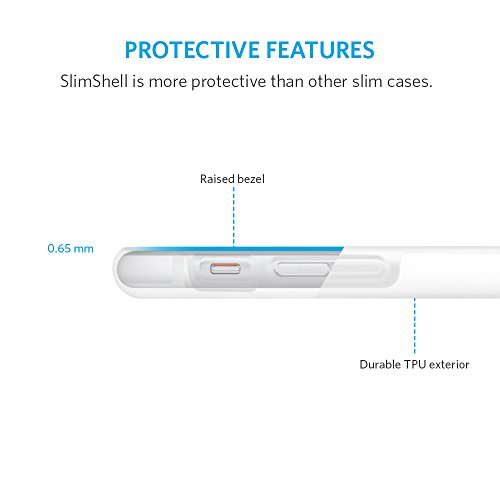 PROTECTIVE FEATURES
SlimShell is more protective than other slim cases.

Raised bezel

0.65 mm

Durable TPU exterior